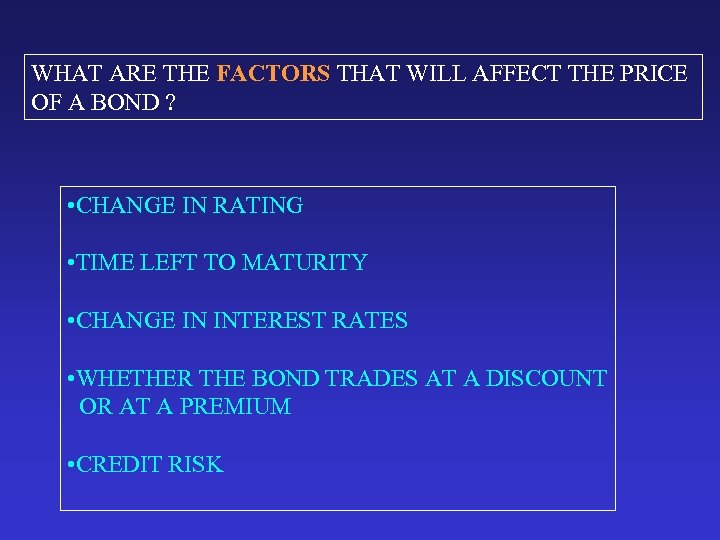 WHAT ARE THE FACTORS THAT WILL AFFECT THE PRICE OF A BOND ?

•CHANGE IN RATING

•TIME LEFT TO MATURITY

•CHANGE IN INTEREST RATES

•WHETHER THE BOND TRADES AT A DISCOUNT OR AT A PREMIUM

•CREDIT RISK